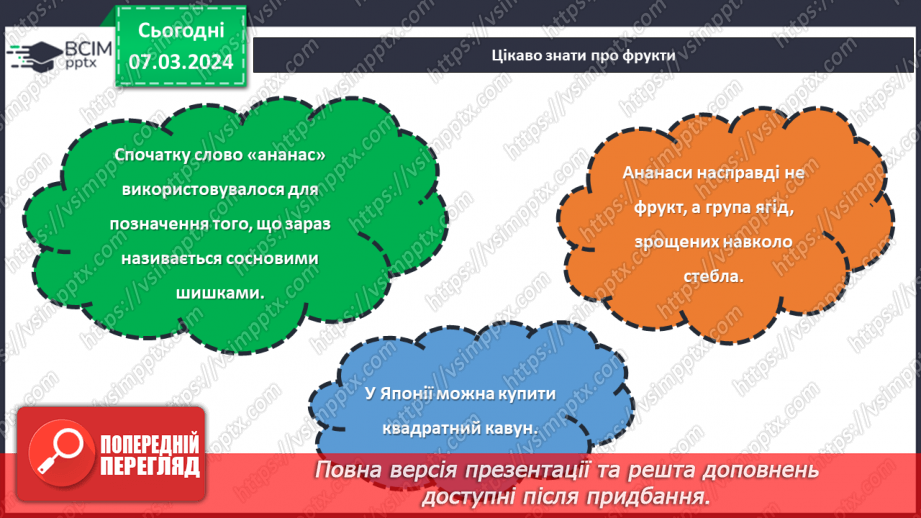 ВСІМ pptx

Сьогодні 07.03.2024

Цікаво знати про фрукти

Спочатку слово «ананас» використовувалося для позначення того, що зараз називається сосновими шишками.

Ананаси насправді не фрукт, а група ягід, зрощених навколо стебла.

У Японії можна купити квадратний кавун.

ПОПЕРЕДНІЙ ПЕРЕГЛЯД

Повна версія презентації та решта доповнень доступні після придбання.

https://vsimpptx.com